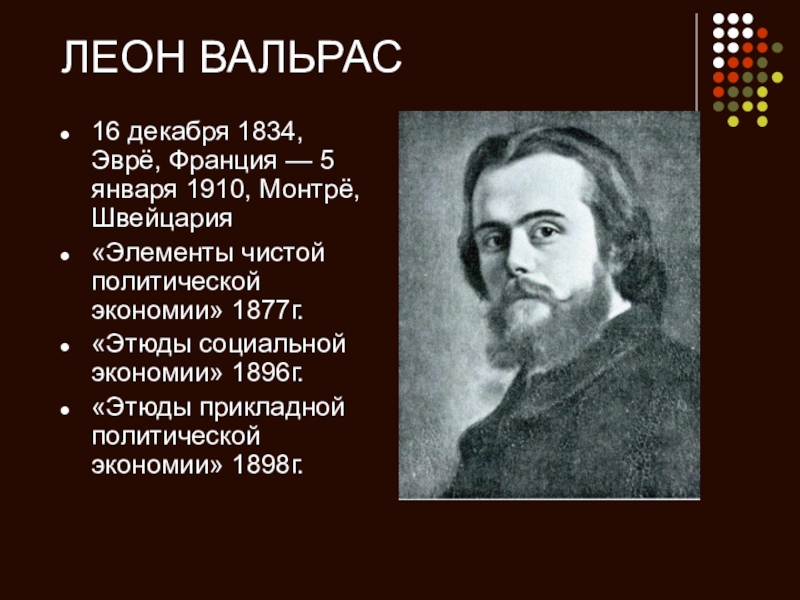 ЛЕОН ВАЛЬРАС

- 16 декабря 1834, Эврё, Франция — 5 января 1910, Монтрё, Швейцария
- «Элементы чистой политической экономии» 1877г.
- «Этюды социальной экономии» 1896г.
- «Этюды прикладной политической экономии» 1898г.